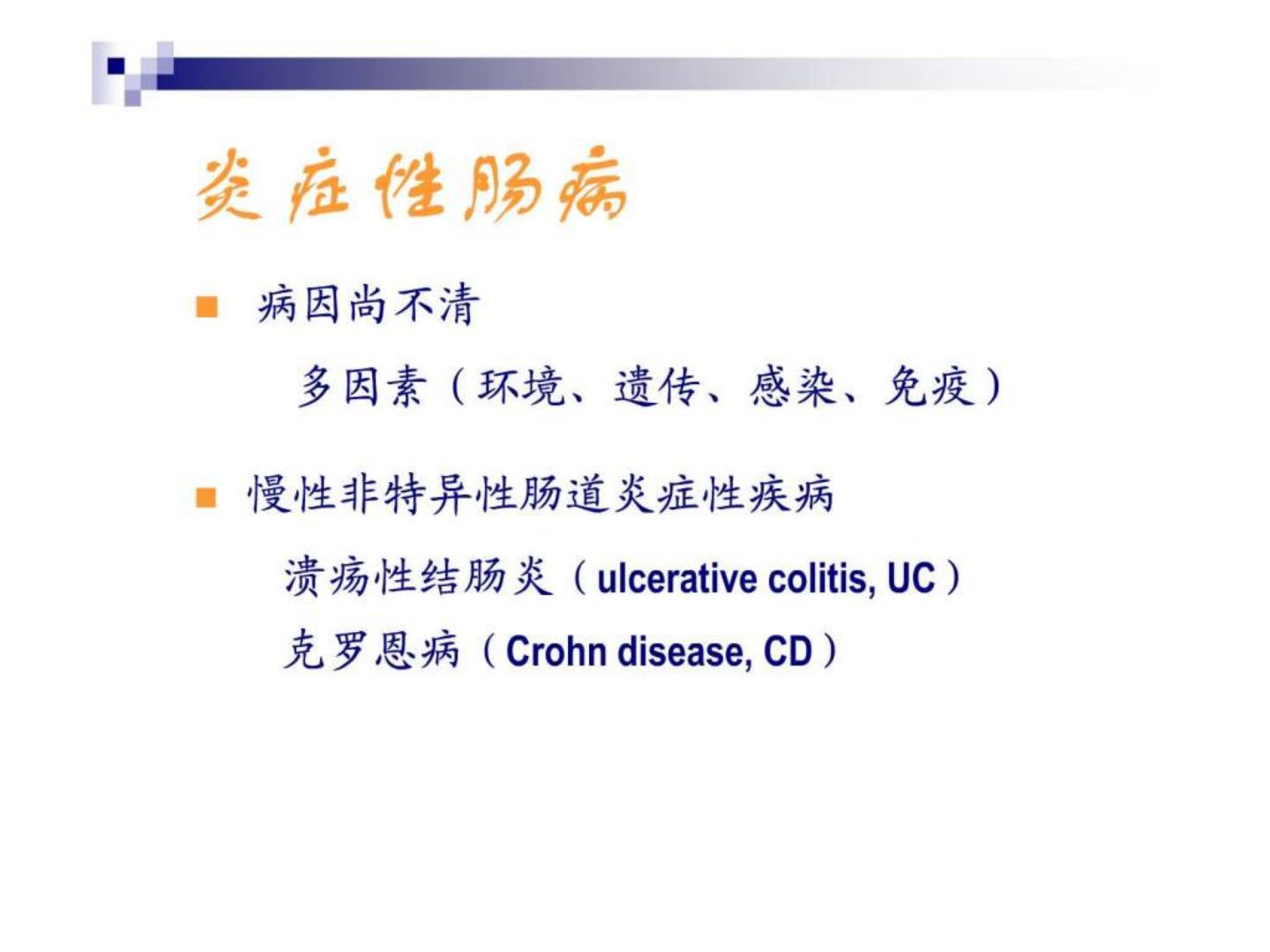 炎症性肠病

■ 病因尚不清

多因素（环境、遗传、感染、免疫）

■ 慢性非特异性肠道炎症性疾病

溃疡性结肠炎（ulcerative colitis, UC）

克罗恩病（Crohn disease, CD）